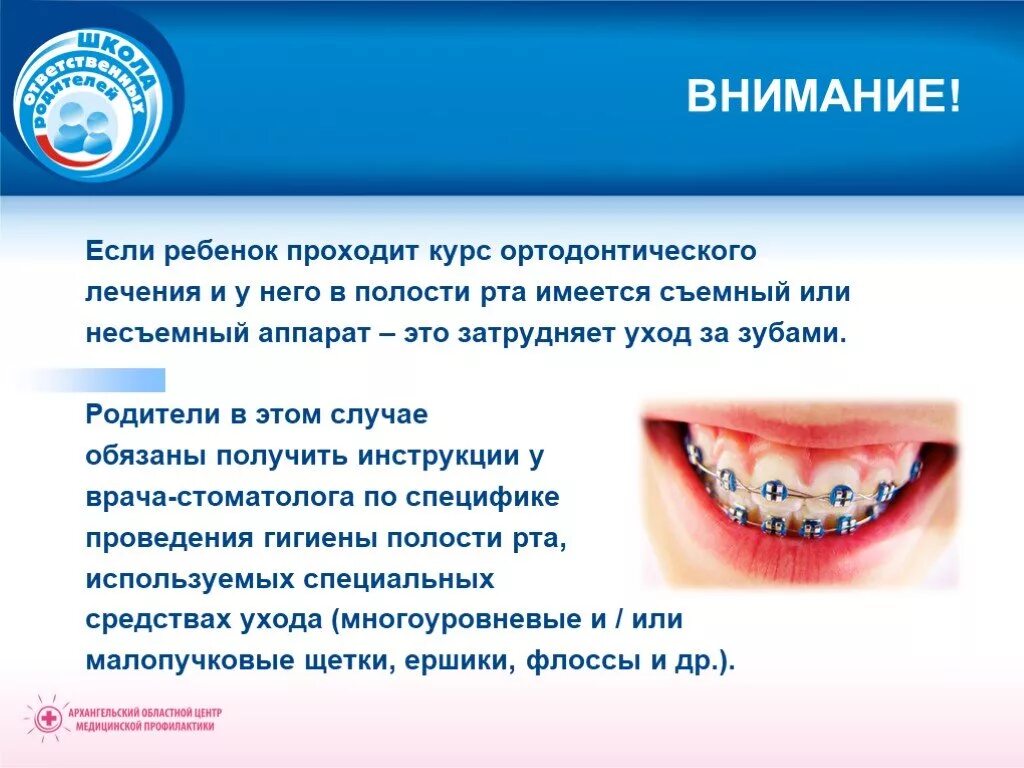 ШКОЛА
ответственных
родителей

ВНИМАНИЕ!

Если ребенок проходит курс ортодонтического лечения и у него в полости рта имеется съемный или несъемный аппарат – это затрудняет уход за зубами.

Родители в этом случае обязаны получить инструкции у врача-стоматолога по специфике проведения гигиены полости рта, используемых специальных средствах ухода (многоуровневые и / или малопучковые щетки, ершики, флоссы и др.).

АРХАНГЕЛЬСКИЙ ОБЛАСТНОЙ ЦЕНТР МЕДИЦИНСКОЙ ПРОФИЛАКТИКИ